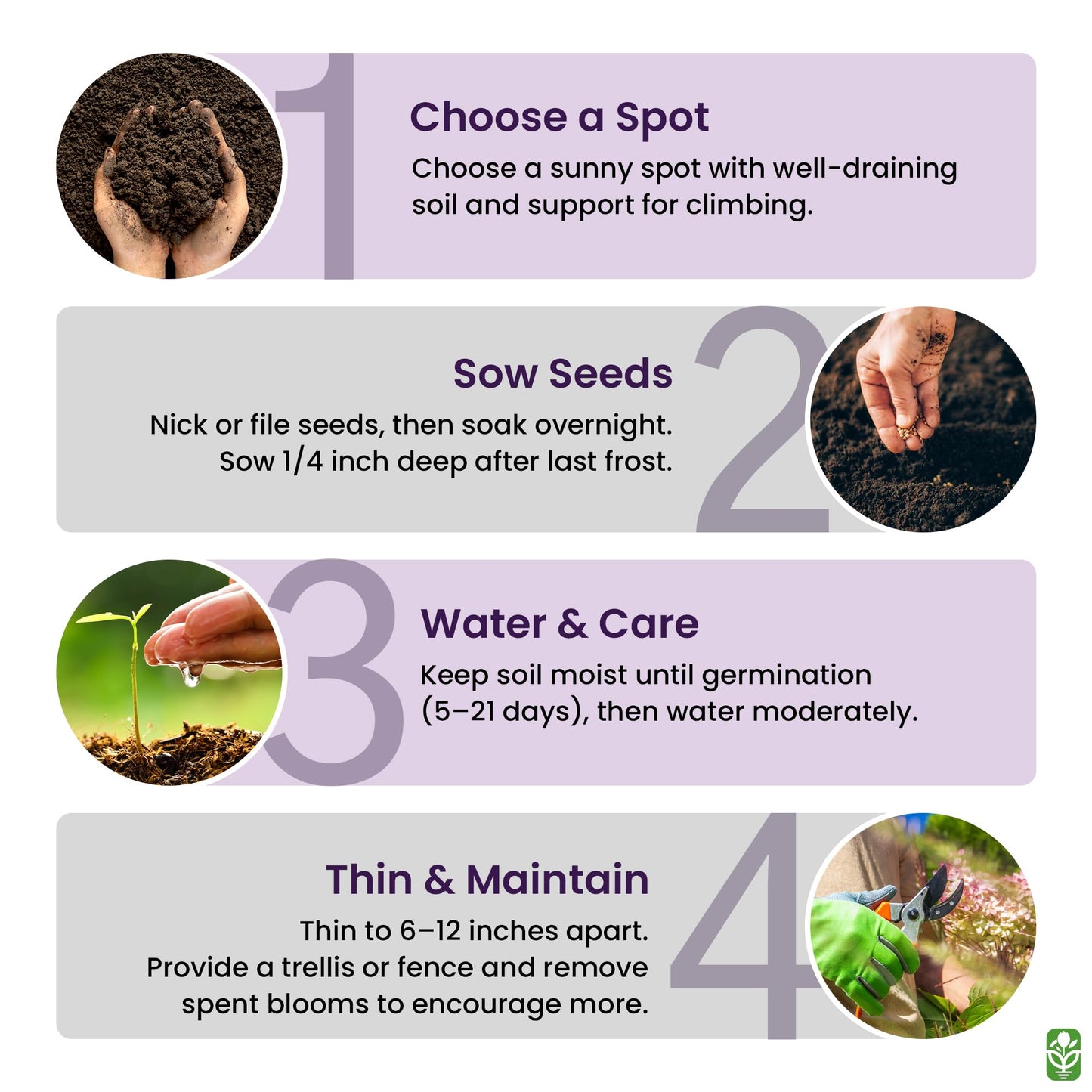 1

Choose a Spot

Choose a sunny spot with well-draining soil and support for climbing.

2

Sow Seeds

Nick or file seeds, then soak overnight. Sow 1/4 inch deep after last frost.

3

Water & Care

Keep soil moist until germination (5–21 days), then water moderately.

4

Thin & Maintain

Thin to 6–12 inches apart. Provide a trellis or fence and remove spent blooms to encourage more.